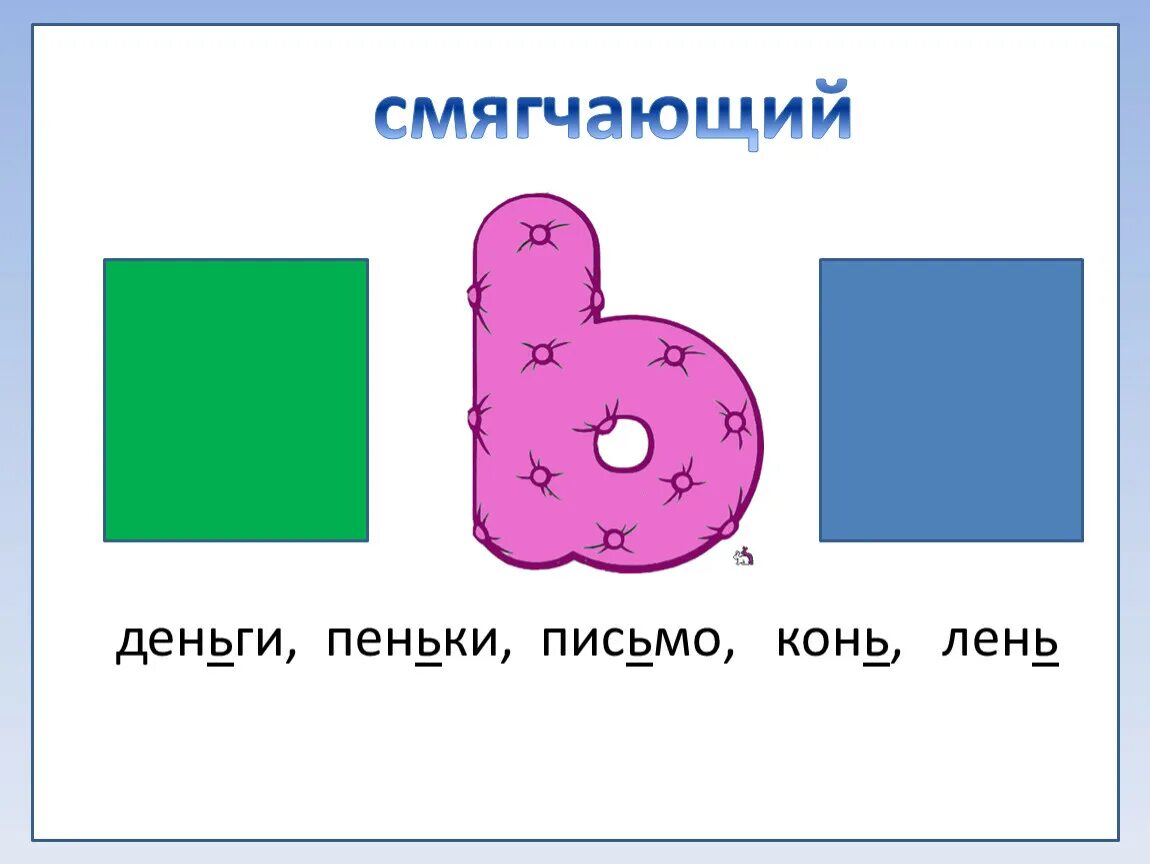 смягчающий

ь

деньги, пеньки, письмо, конь, лень